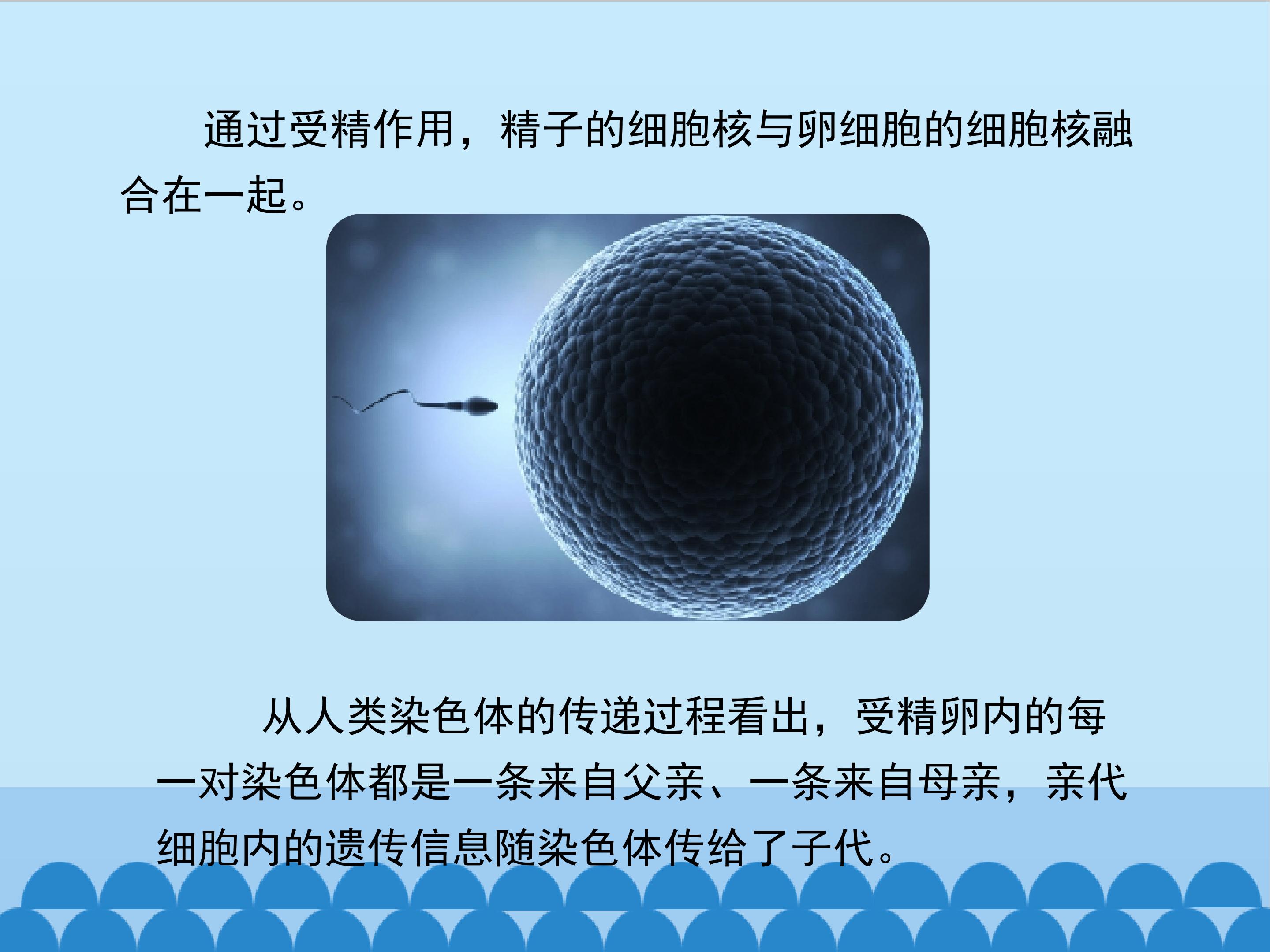 通过受精作用，精子的细胞核与卵细胞的细胞核融合在一起。

从人类染色体的传递过程看出，受精卵内的每一对染色体都是一条来自父亲、一条来自母亲，亲代细胞内的遗传信息随染色体传给了子代。